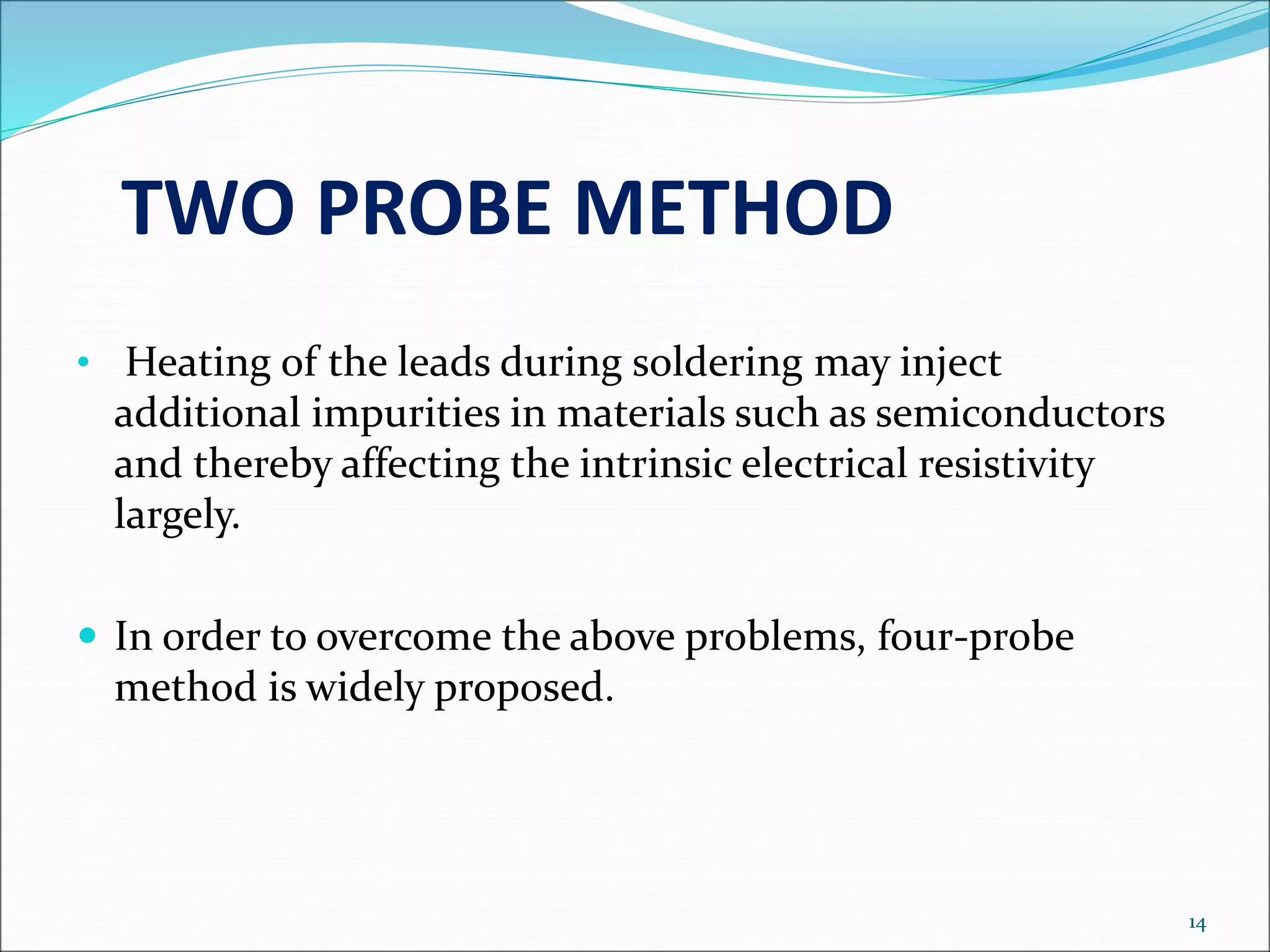 TWO PROBE METHOD

• Heating of the leads during soldering may inject additional impurities in materials such as semiconductors and thereby affecting the intrinsic electrical resistivity largely.

• In order to overcome the above problems, four-probe method is widely proposed.

14